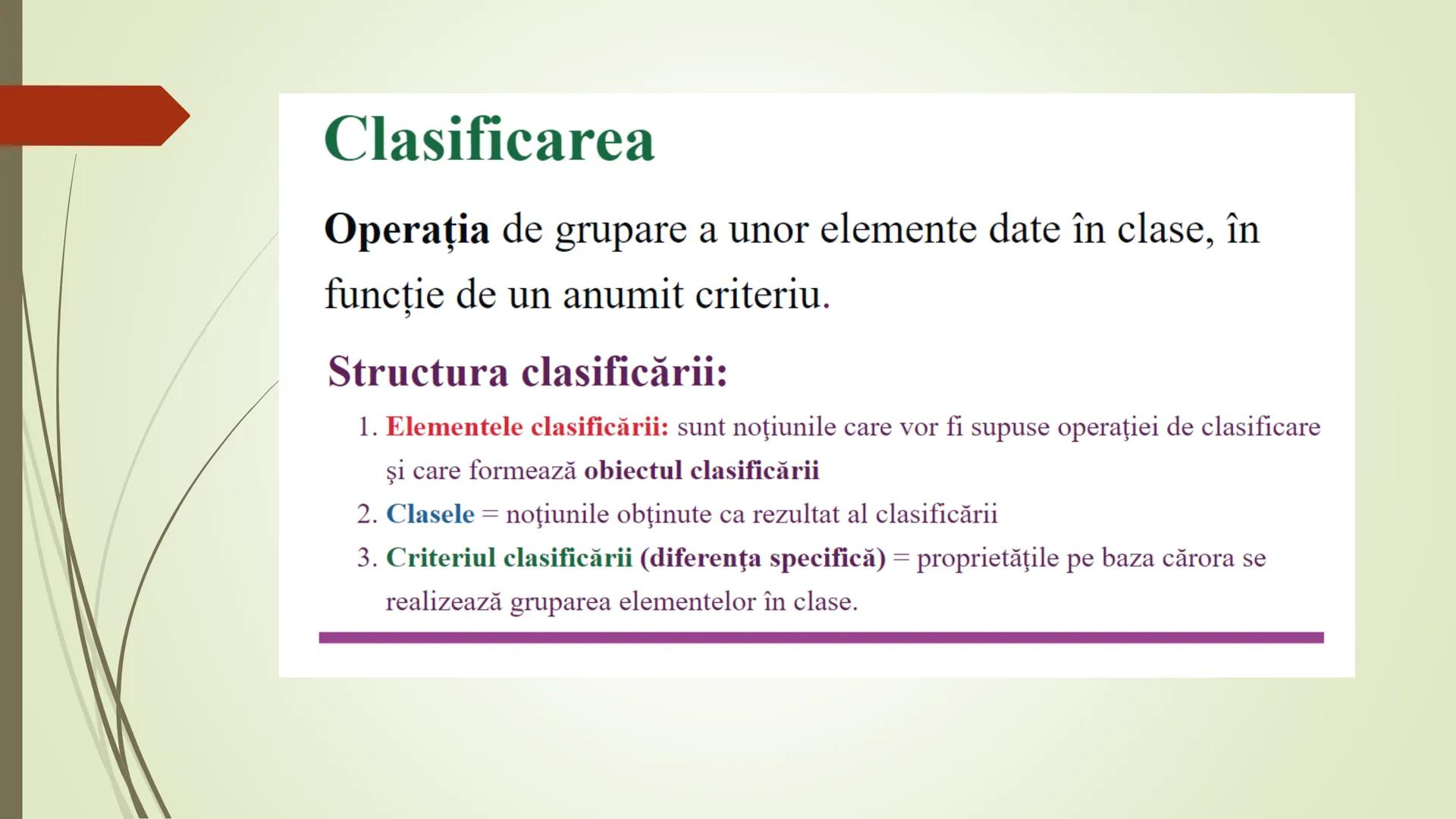 Clasificarea

Operația de grupare a unor elemente date în clase, în funcție de un anumit criteriu.

Structura clasificării:

1. Elementele clasificării: sunt noţiunile care vor fi supuse operaţiei de clasificare şi care formează obiectul clasificării
2. Clasele = noţiunile obţinute ca rezultat al clasificării
3. Criteriul clasificării (diferenţa specifică) = proprietăţile pe baza cărora se realizează gruparea elementelor în clase.